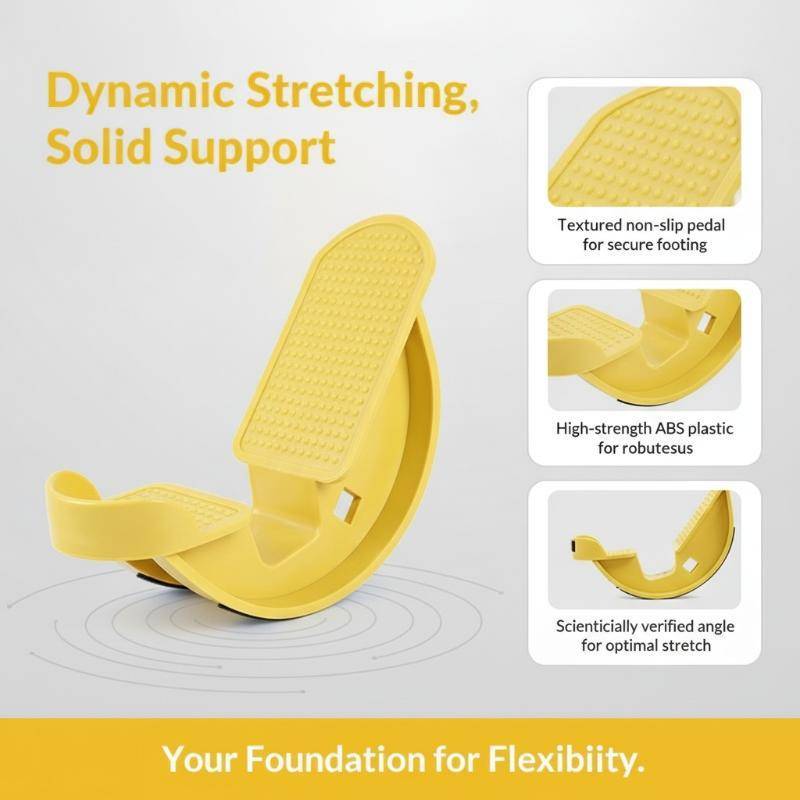 Dynamic Stretching, Solid Support

Textured non-slip pedal for secure footing

High-strength ABS plastic for robutesus

Scienticially verified angle for optimal stretch

Your Foundation for Flexibiity.